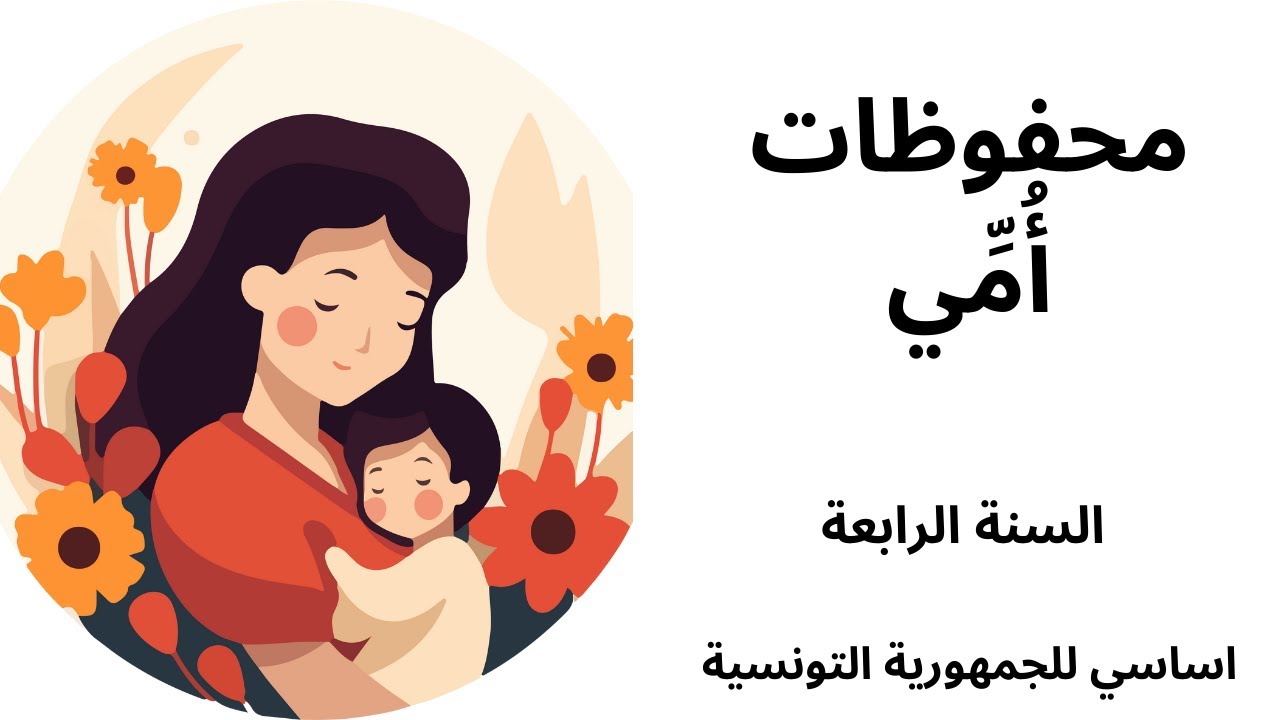 محفوظات
أُمِّي

السنة الرابعة

اساسي للجمهورية التونسية